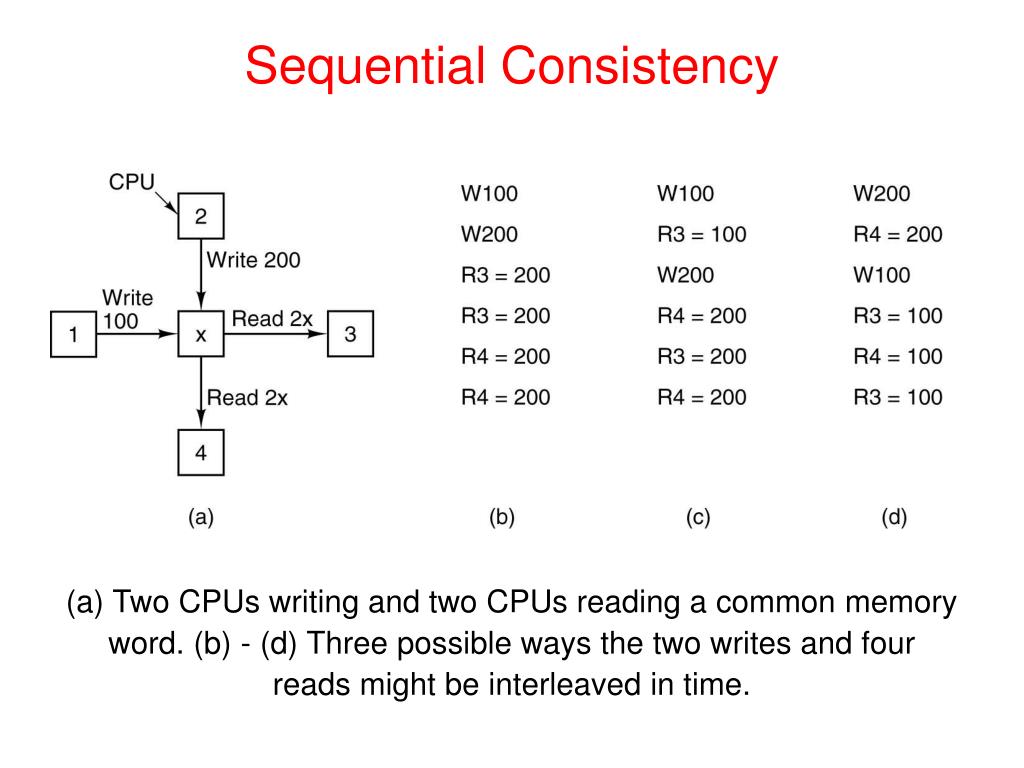 Sequential Consistency

CPU
2
Write 200
Write 100
1
x
Read 2x
3
Read 2x
4
(a)

W100
W200
R3 = 200
R3 = 200
R4 = 200
R4 = 200
(b)

W100
R3 = 100
W200
R4 = 200
R3 = 200
R4 = 200
(c)

W200
R4 = 200
W100
R3 = 100
R4 = 100
R3 = 100
(d)

(a) Two CPUs writing and two CPUs reading a common memory word. (b) - (d) Three possible ways the two writes and four reads might be interleaved in time.